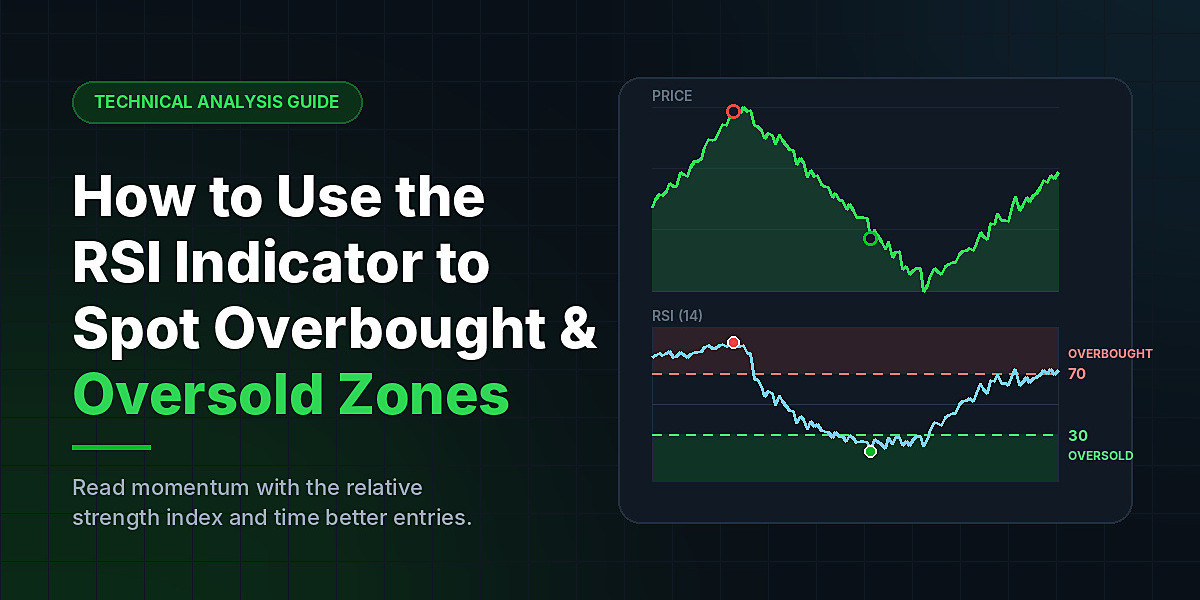 TECHNICAL ANALYSIS GUIDE

How to Use the RSI Indicator to Spot Overbought & Oversold Zones

Read momentum with the relative strength index and time better entries.

PRICE

RSI (14)

OVERBOUGHT

70

30

OVERSOLD